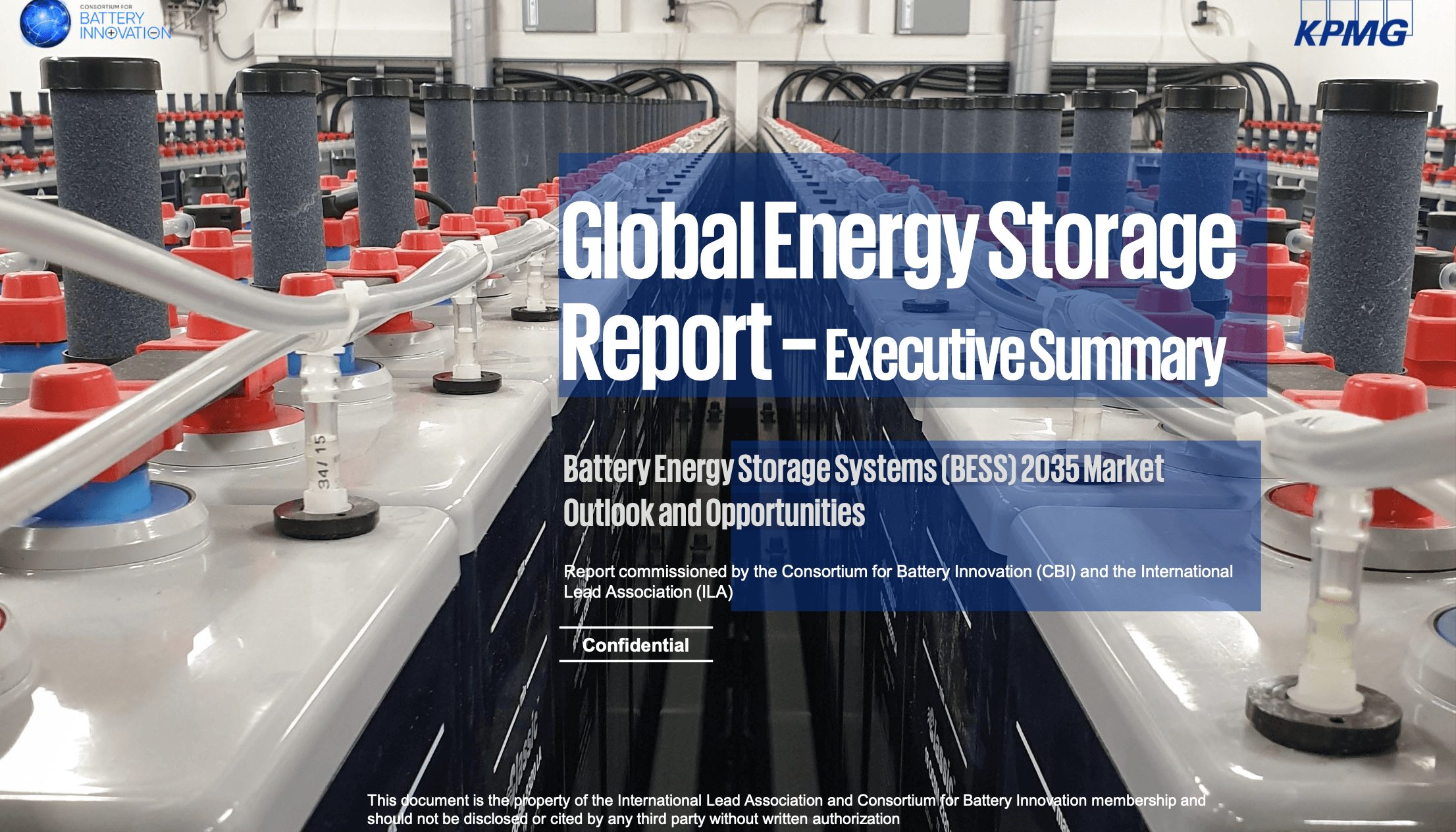 CONSORTIUM FOR
BATTERY
INNOVATION

KPMG

Global Energy Storage Report – Executive Summary

Battery Energy Storage Systems (BESS) 2035 Market Outlook and Opportunities

Report commissioned by the Consortium for Battery Innovation (CBI) and the International Lead Association (ILA)

Confidential

34/15

This document is the property of the International Lead Association and Consortium for Battery Innovation membership and should not be disclosed or cited by any third party without written authorization